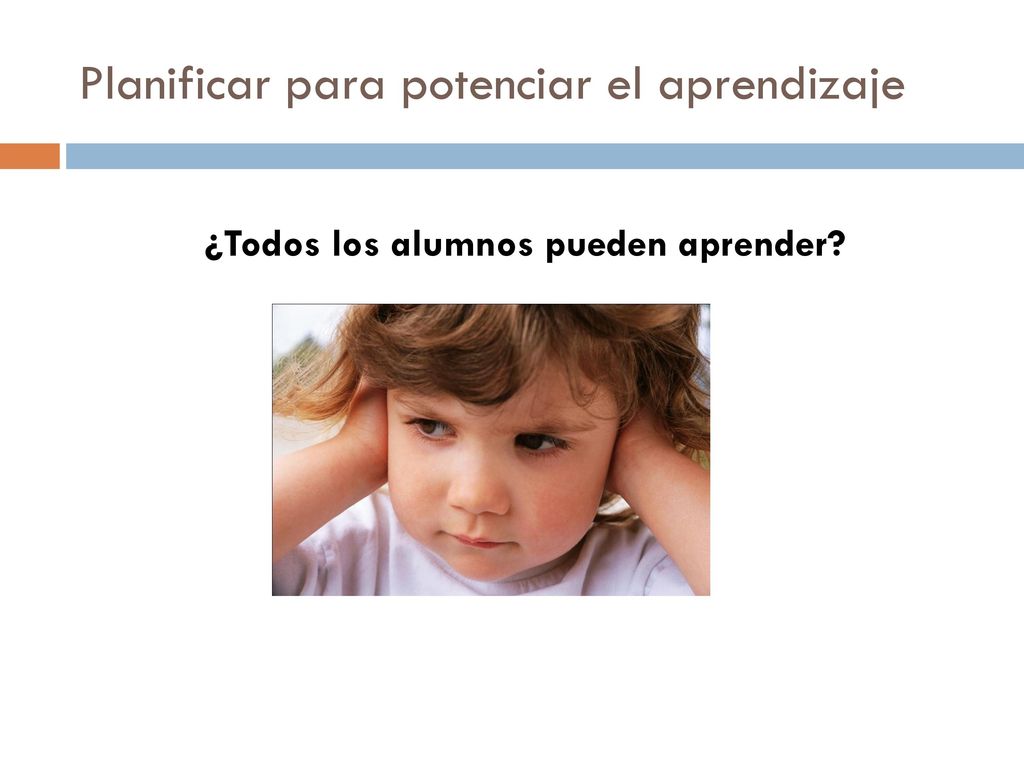 Planificar para potenciar el aprendizaje

¿Todos los alumnos pueden aprender?